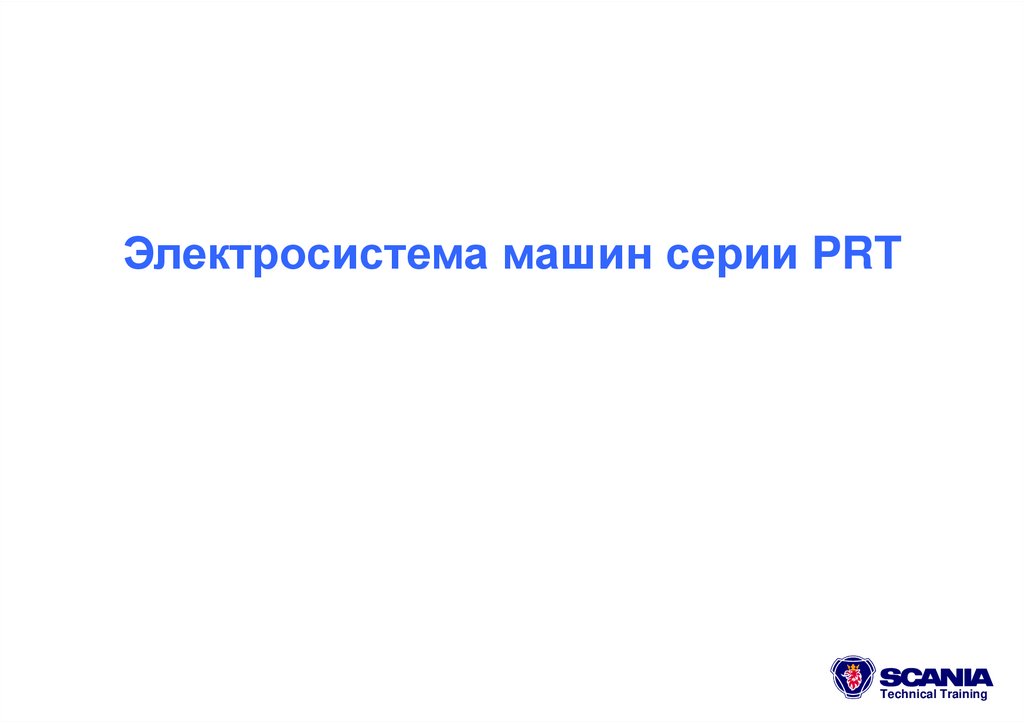 Электросистема машин серии PRT

SCANIA
Technical Training